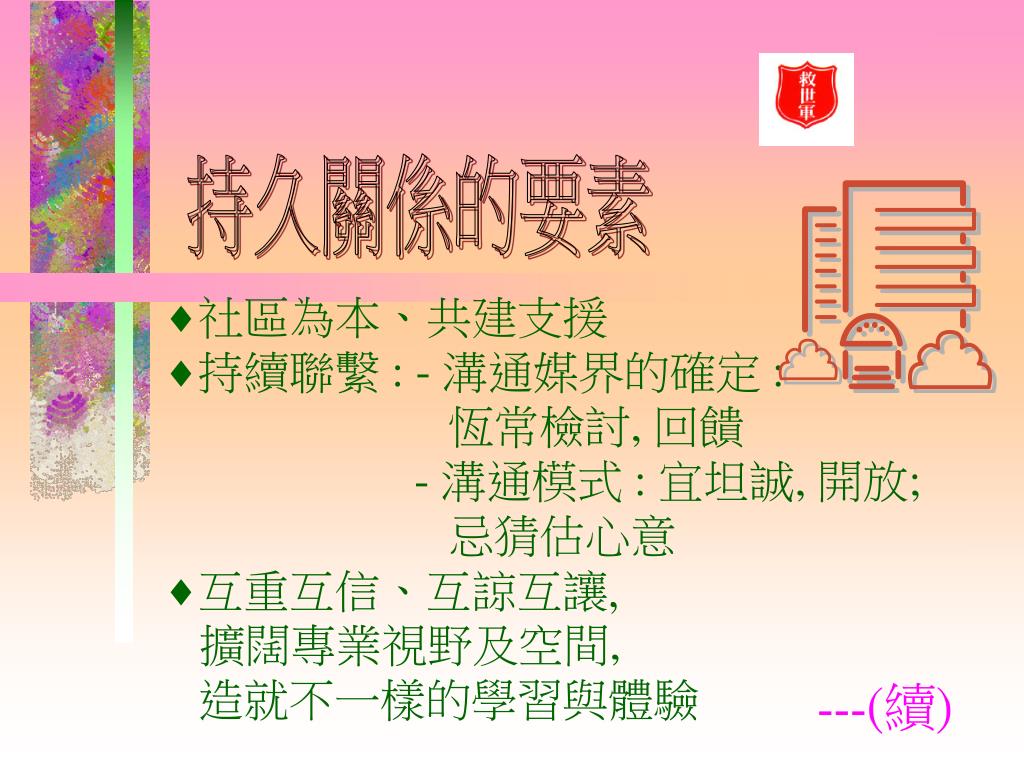 救世軍

持久關係的要素

♦社區為本、共建支援
♦持續聯繫 : - 溝通媒界的確定 : 恆常檢討, 回饋
- 溝通模式 : 宜坦誠, 開放; 忌猜估心意
♦互重互信、互諒互讓, 擴闊專業視野及空間, 造就不一樣的學習與體驗

---(續)